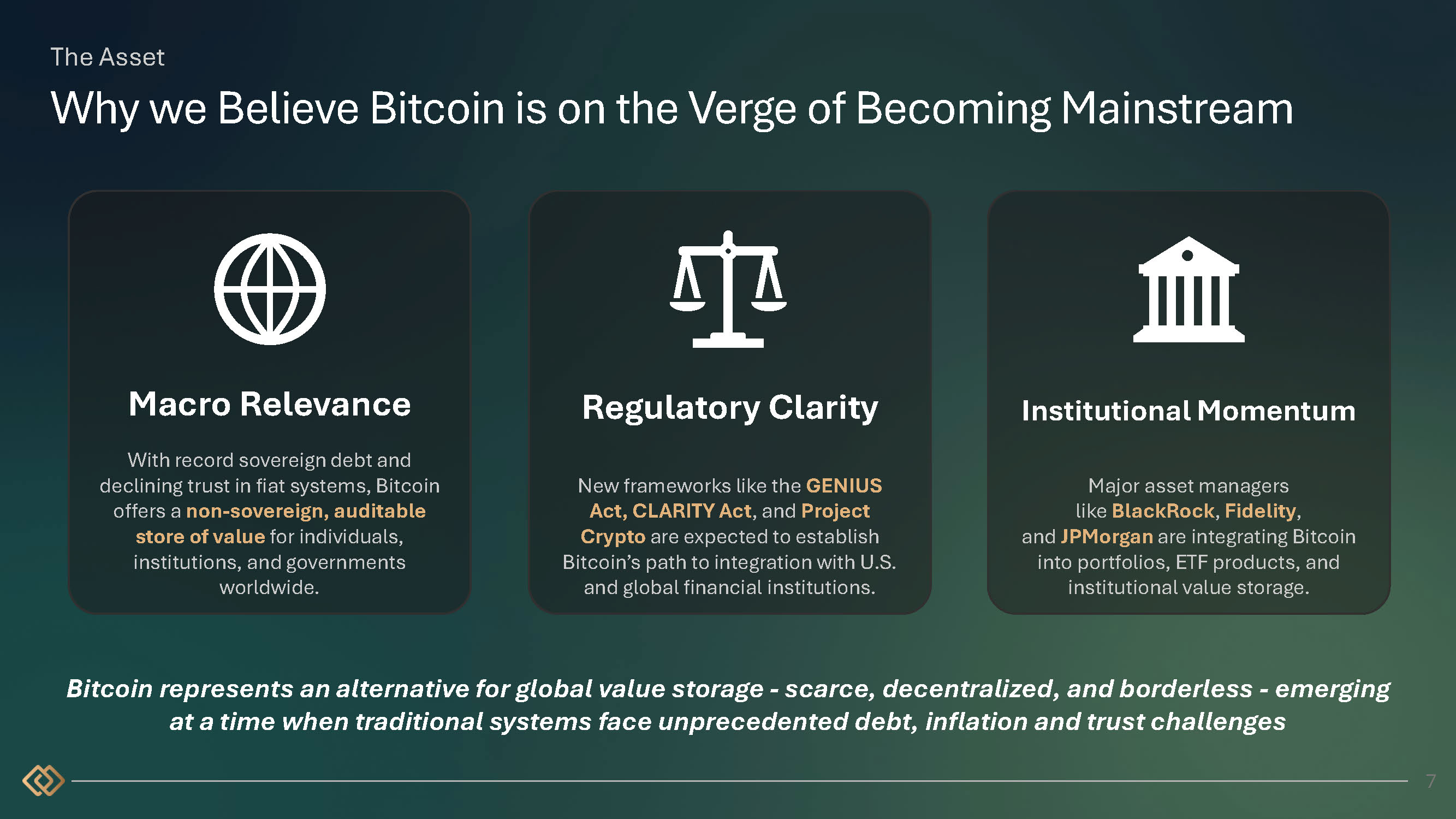 The Asset

Why we Believe Bitcoin is on the Verge of Becoming Mainstream

Macro Relevance

With record sovereign debt and declining trust in fiat systems, Bitcoin offers a non-sovereign, auditable store of value for individuals, institutions, and governments worldwide.

Regulatory Clarity

New frameworks like the GENIUS Act, CLARITY Act, and Project Crypto are expected to establish Bitcoin's path to integration with U.S. and global financial institutions.

Institutional Momentum

Major asset managers like BlackRock, Fidelity, and JPMorgan are integrating Bitcoin into portfolios, ETF products, and institutional value storage.

Bitcoin represents an alternative for global value storage - scarce, decentralized, and borderless - emerging at a time when traditional systems face unprecedented debt, inflation and trust challenges

7